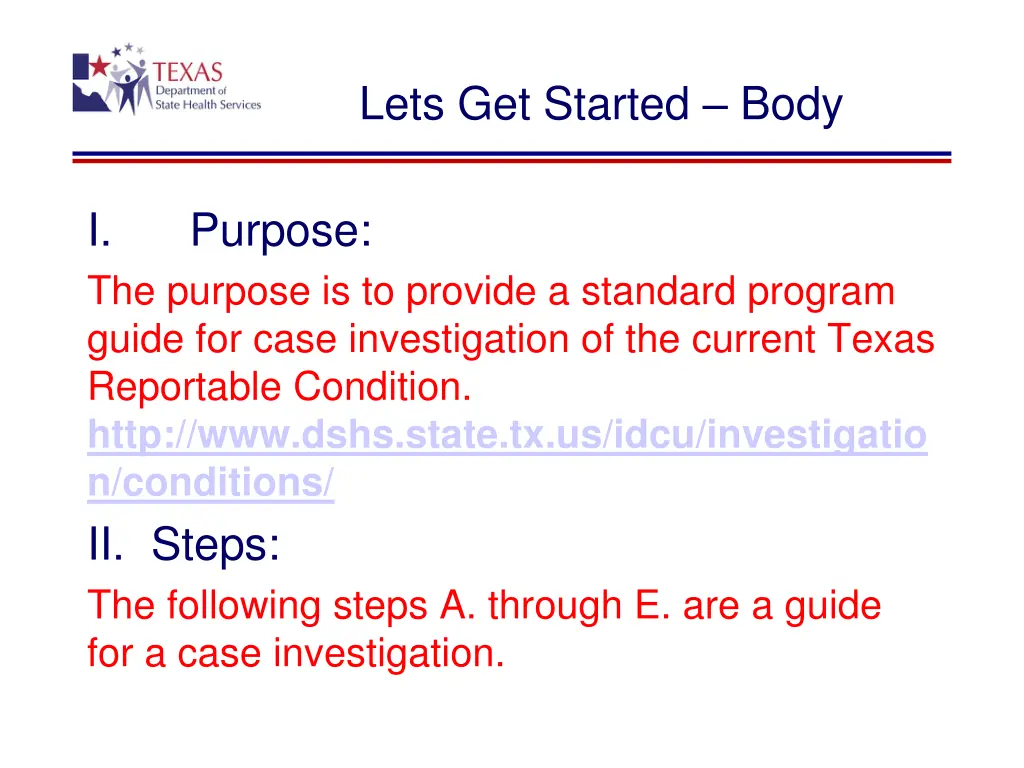 TEXAS
Department of
State Health Services

Lets Get Started – Body

I. Purpose:

The purpose is to provide a standard program guide for case investigation of the current Texas Reportable Condition. http://www.dshs.state.tx.us/idcu/investigation/conditions/

II. Steps:

The following steps A. through E. are a guide for a case investigation.